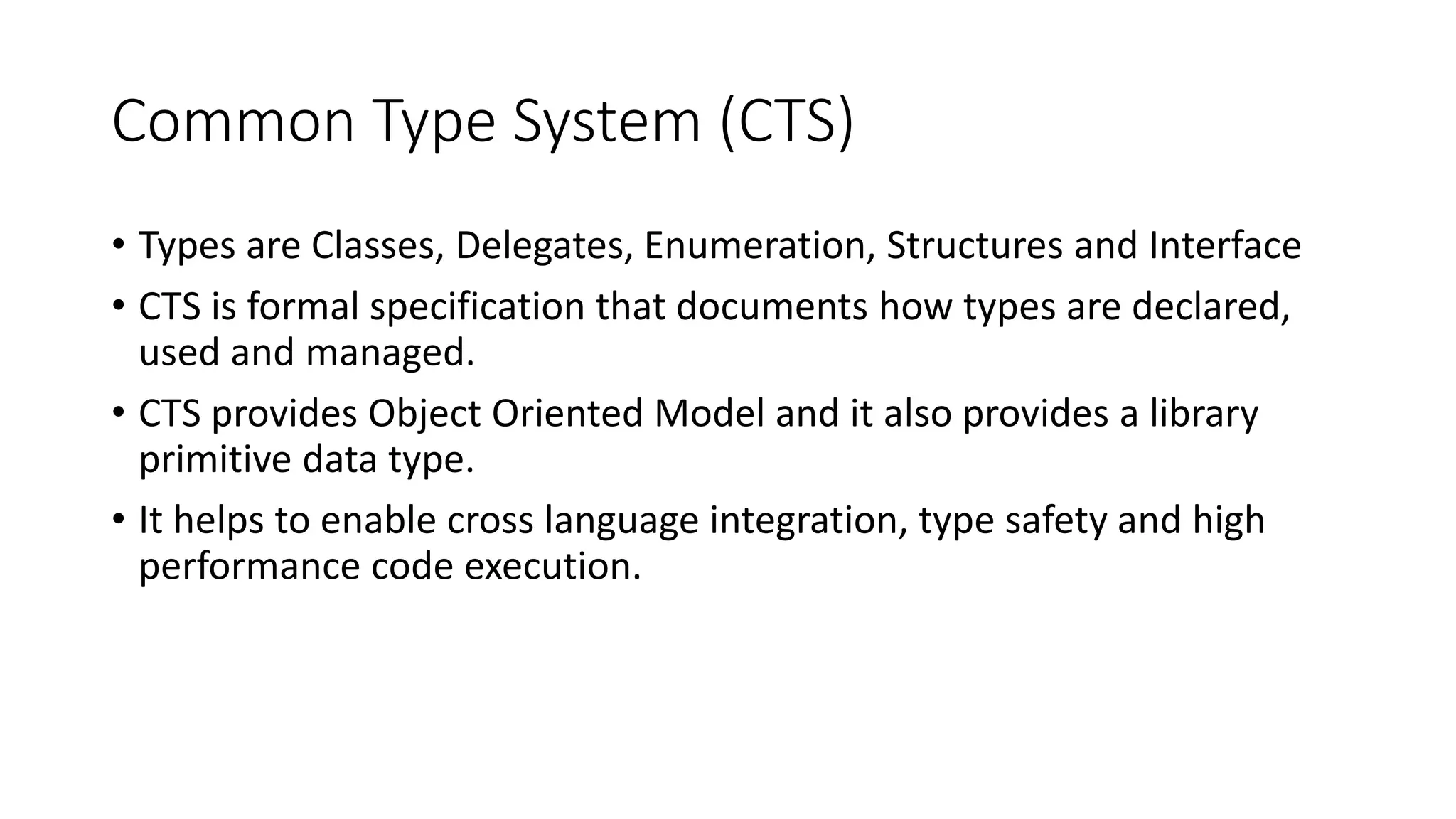 Common Type System (CTS)

• Types are Classes, Delegates, Enumeration, Structures and Interface

• CTS is formal specification that documents how types are declared, used and managed.

• CTS provides Object Oriented Model and it also provides a library primitive data type.

• It helps to enable cross language integration, type safety and high performance code execution.